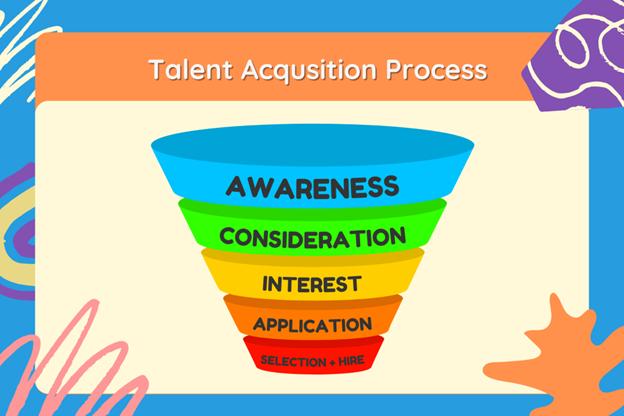 Talent Acqusition Process

AWARENESS
CONSIDERATION
INTEREST
APPLICATION
SELECTION + HIRE